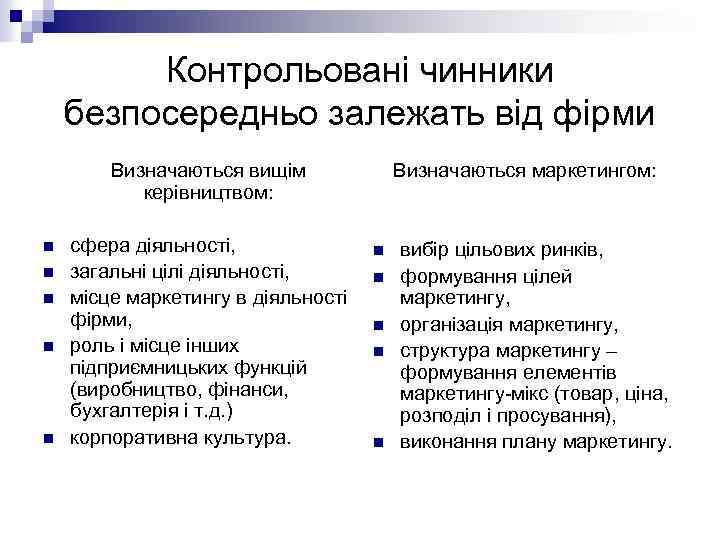 Контрольовані чинники безпосередньо залежать від фірми

Визначаються вищім керівництвом:

- сфера діяльності,
- загальні цілі діяльності,
- місце маркетингу в діяльності фірми,
- роль і місце інших підприємницьких функцій (виробництво, фінанси, бухгалтерія і т.д.)
- корпоративна культура.

Визначаються маркетингом:

- вибір цільових ринків,
- формування цілей маркетингу,
- організація маркетингу,
- структура маркетингу – формування елементів маркетингу-мікс (товар, ціна, розподіл і просування),
- виконання плану маркетингу.